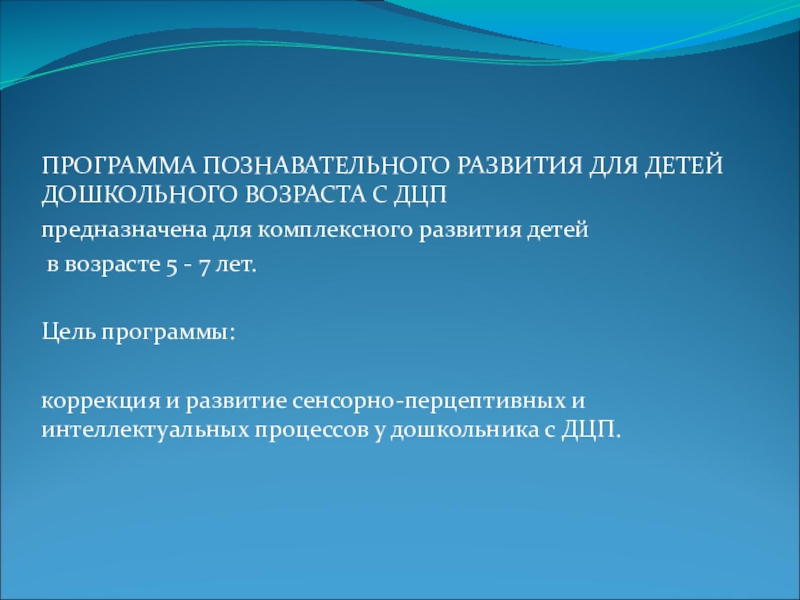 ПРОГРАММА ПОЗНАВАТЕЛЬНОГО РАЗВИТИЯ ДЛЯ ДЕТЕЙ ДОШКОЛЬНОГО ВОЗРАСТА С ДЦП
предназначена для комплексного развития детей
в возрасте 5 - 7 лет.

Цель программы:

коррекция и развитие сенсорно-перцептивных и интеллектуальных процессов у дошкольника с ДЦП.